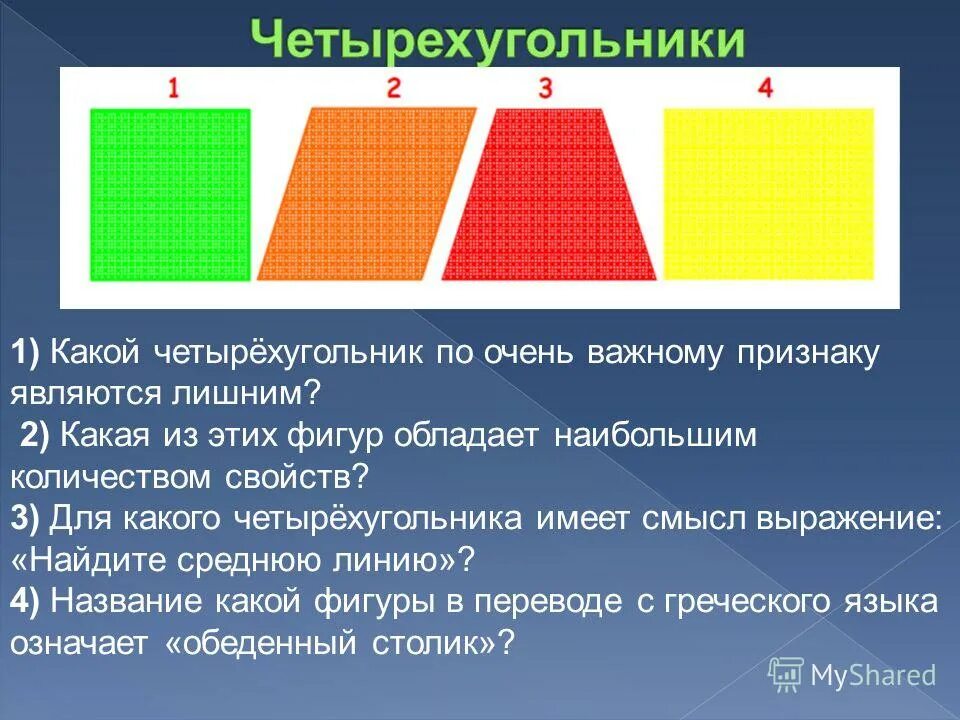 Четырехугольники

1

2

3

4

1) Какой четырёхугольник по очень важному признаку являются лишним?

2) Какая из этих фигур обладает наибольшим количеством свойств?

3) Для какого четырёхугольника имеет смысл выражение: «Найдите среднюю линию»?

4) Название какой фигуры в переводе с греческого языка означает «обеденный столик»?

MyShared